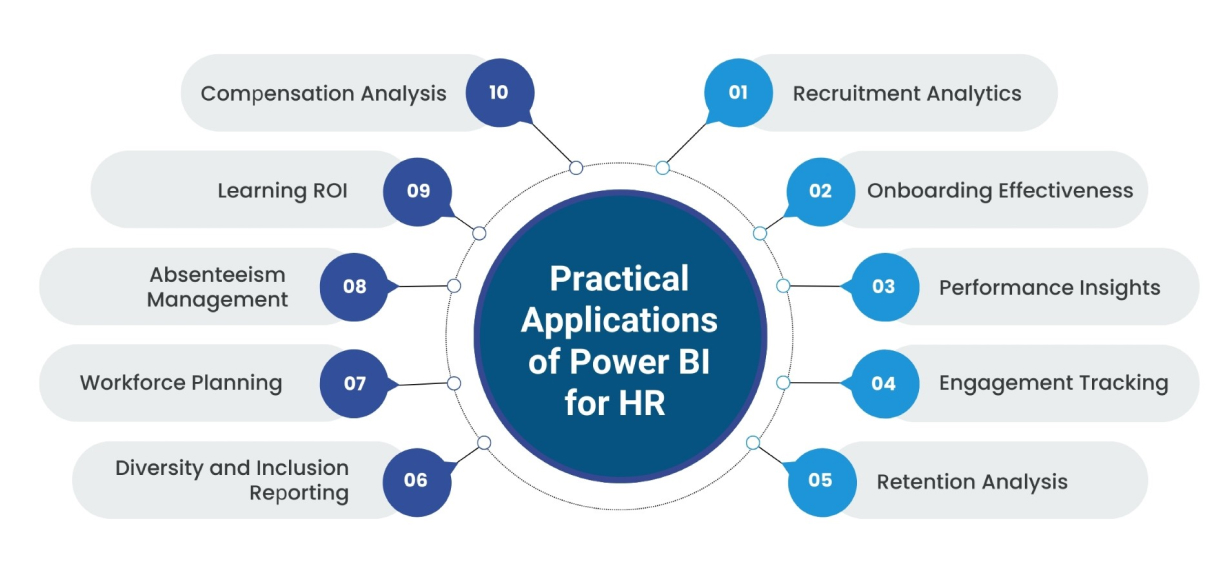 Practical Applications of Power BI for HR

01 Recruitment Analytics

02 Onboarding Effectiveness

03 Performance Insights

04 Engagement Tracking

05 Retention Analysis

06 Diversity and Inclusion Reporting

07 Workforce Planning

08 Absenteeism Management

09 Learning ROI

10 Compensation Analysis